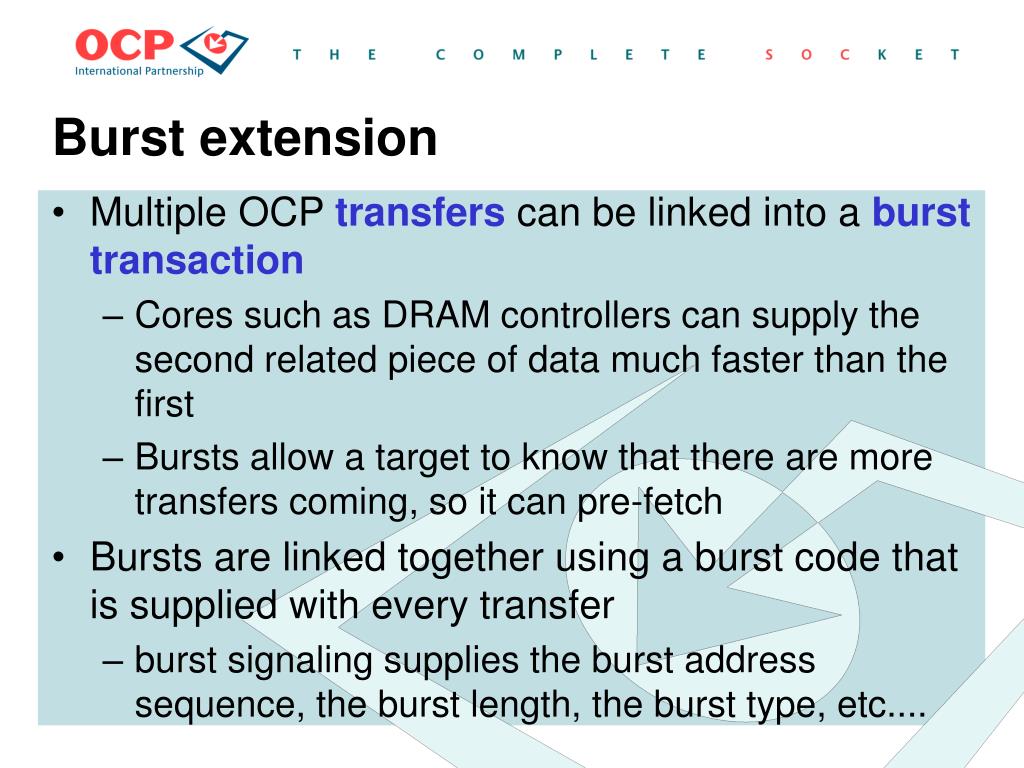 OCP
International Partnership

THE COMPLETE SOCKET

Burst extension

• Multiple OCP transfers can be linked into a burst transaction
  – Cores such as DRAM controllers can supply the second related piece of data much faster than the first
  – Bursts allow a target to know that there are more transfers coming, so it can pre-fetch
• Bursts are linked together using a burst code that is supplied with every transfer
  – burst signaling supplies the burst address sequence, the burst length, the burst type, etc....